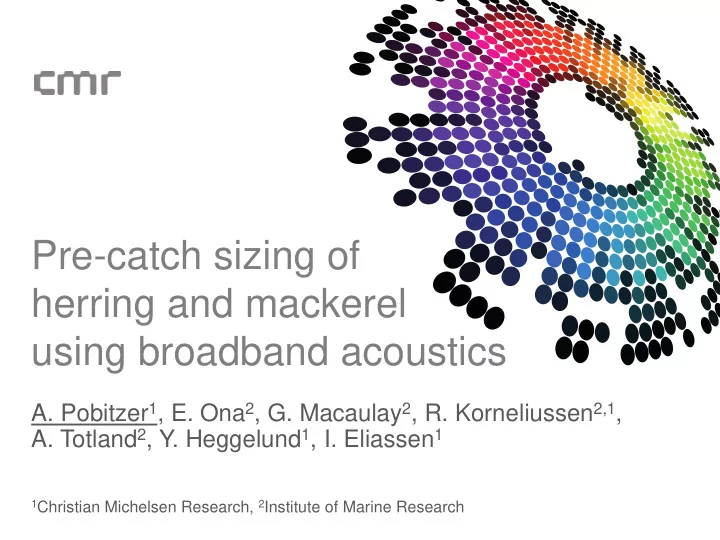 cmr

Pre-catch sizing of herring and mackerel using broadband acoustics

A. Pobitzer$^1$, E. Ona$^2$, G. Macaulay$^2$, R. Korneliussen$^{2,1}$, A. Totland$^2$, Y. Heggelund$^1$, I. Eliassen$^1$

$^1$Christian Michelsen Research, $^2$Institute of Marine Research